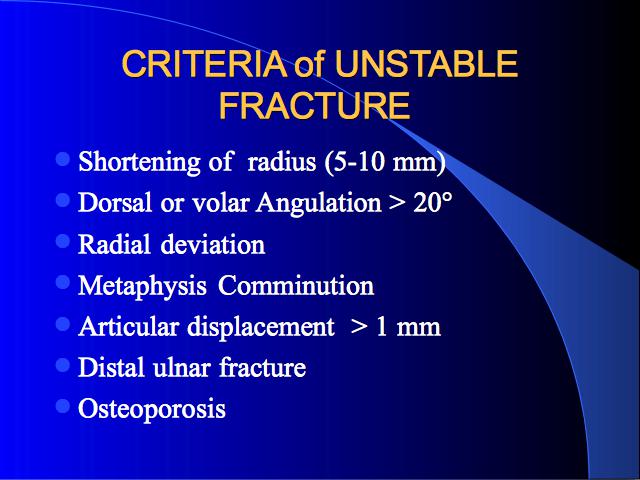 CRITERIA of UNSTABLE FRACTURE

- Shortening of radius (5-10 mm)
- Dorsal or volar Angulation > 20°
- Radial deviation
- Metaphysis Comminution
- Articular displacement > 1 mm
- Distal ulnar fracture
- Osteoporosis